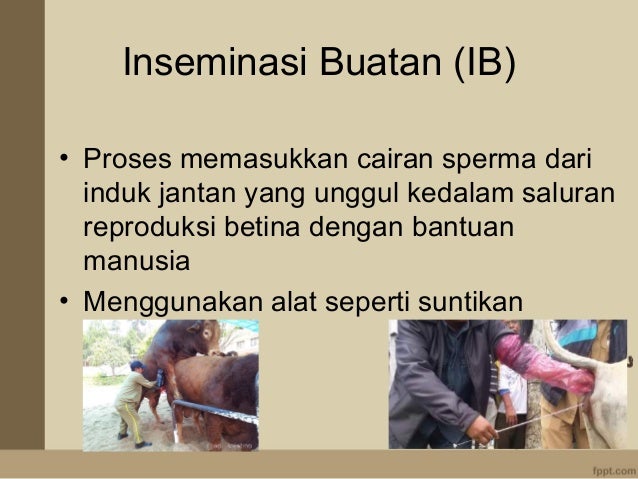 Inseminasi Buatan (IB)

• Proses memasukkan cairan sperma dari induk jantan yang unggul kedalam saluran reproduksi betina dengan bantuan manusia
• Menggunakan alat seperti suntikan

fppt.com